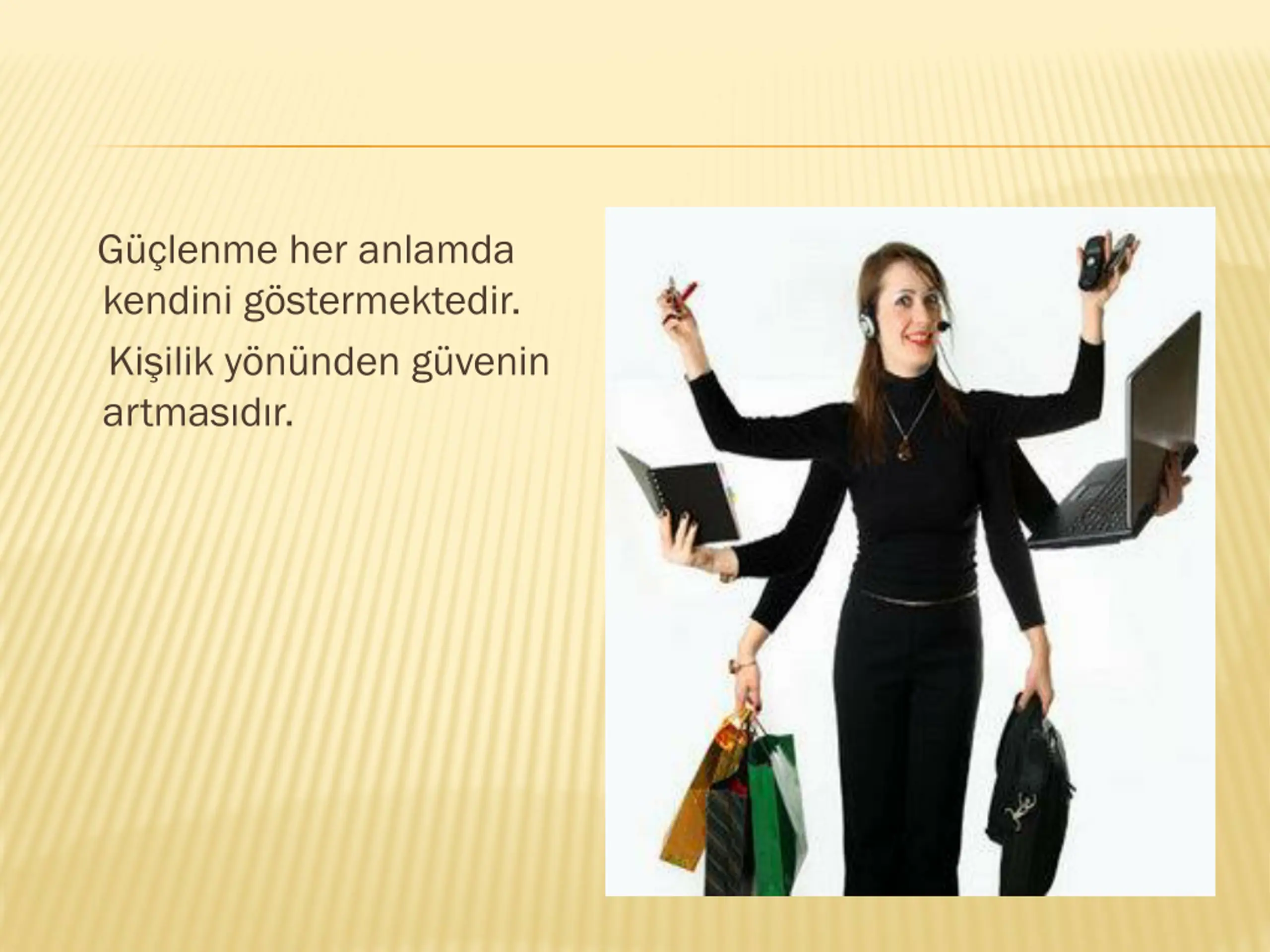 Güçlenme her anlamda kendini göstermektedir.

Kişilik yönünden güvenin artmasıdır.